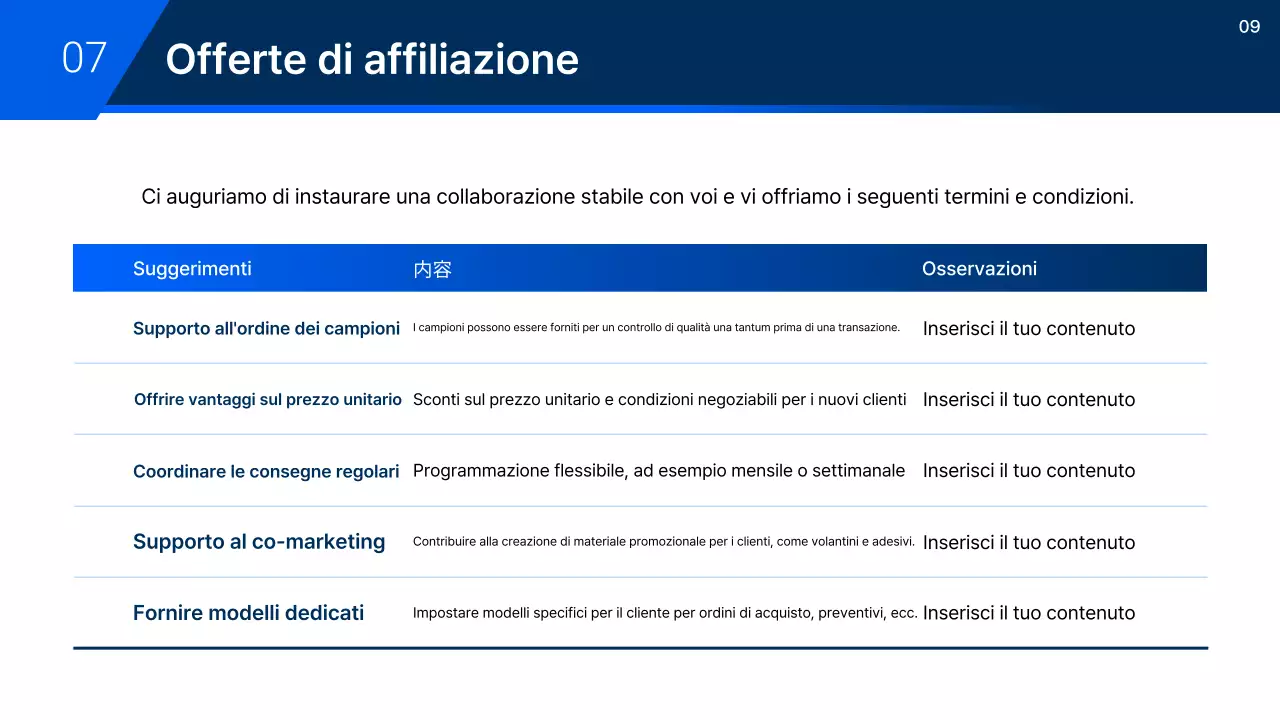 07 Offerte di affiliazione

09

Ci auguriamo di instaurare una collaborazione stabile con voi e vi offriamo i seguenti termini e condizioni.

| Suggerimenti | 内容 | Osservazioni |
|---|---|---|
| Supporto all'ordine dei campioni | I campioni possono essere forniti per un controllo di qualità una tantum prima di una transazione. | Inserisci il tuo contenuto |
| Offrire vantaggi sul prezzo unitario | Sconti sul prezzo unitario e condizioni negoziabili per i nuovi clienti | Inserisci il tuo contenuto |
| Coordinare le consegne regolari | Programmazione flessibile, ad esempio mensile o settimanale | Inserisci il tuo contenuto |
| Supporto al co-marketing | Contribuire alla creazione di materiale promozionale per i clienti, come volantini e adesivi. | Inserisci il tuo contenuto |
| Fornire modelli dedicati | Impostare modelli specifici per il cliente per ordini di acquisto, preventivi, ecc. | Inserisci il tuo contenuto |